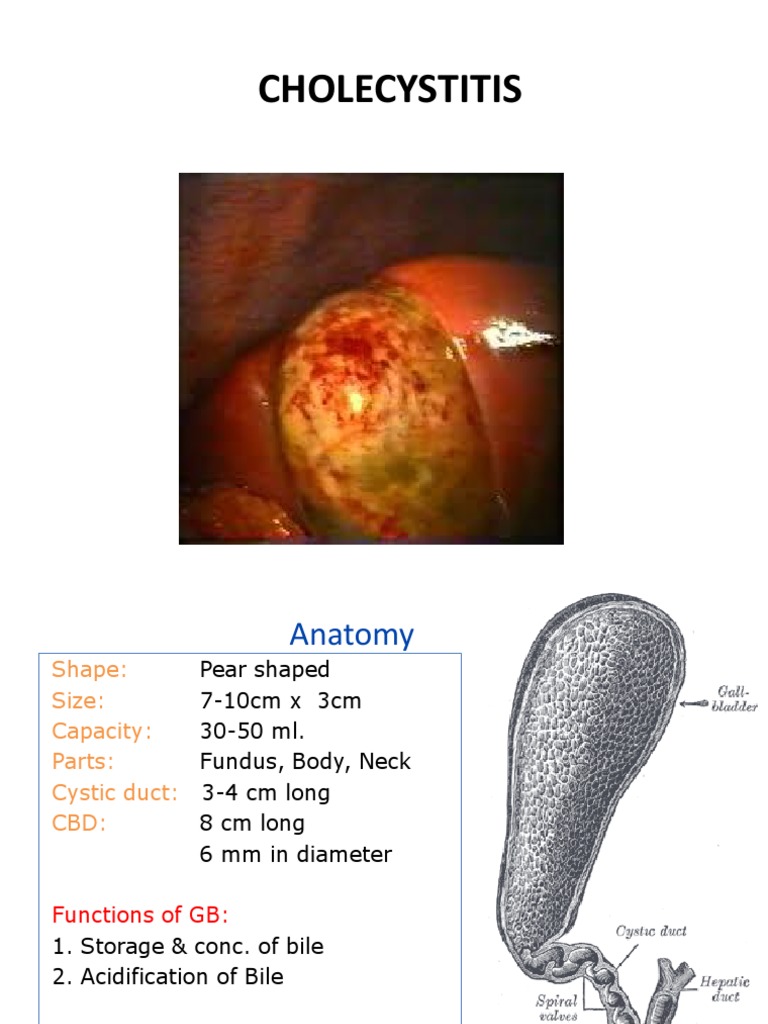 CHOLECYSTITIS

Anatomy

Shape: Pear shaped
Size: 7-10cm x 3cm
Capacity: 30-50 ml.
Parts: Fundus, Body, Neck
Cystic duct: 3-4 cm long
CBD: 8 cm long
6 mm in diameter

Functions of GB:
1. Storage & conc. of bile
2. Acidification of Bile

Gall-bladder
Cystic duct
Hepatic duct
Spiral valves